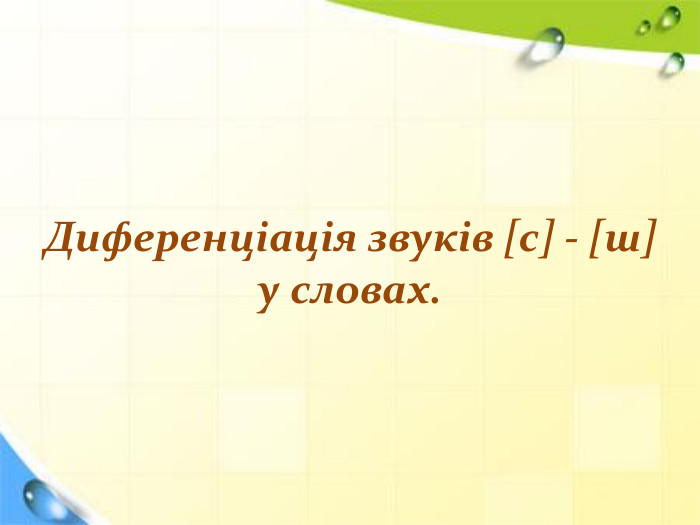 Диференціація звуків [с] - [ш] у словах.